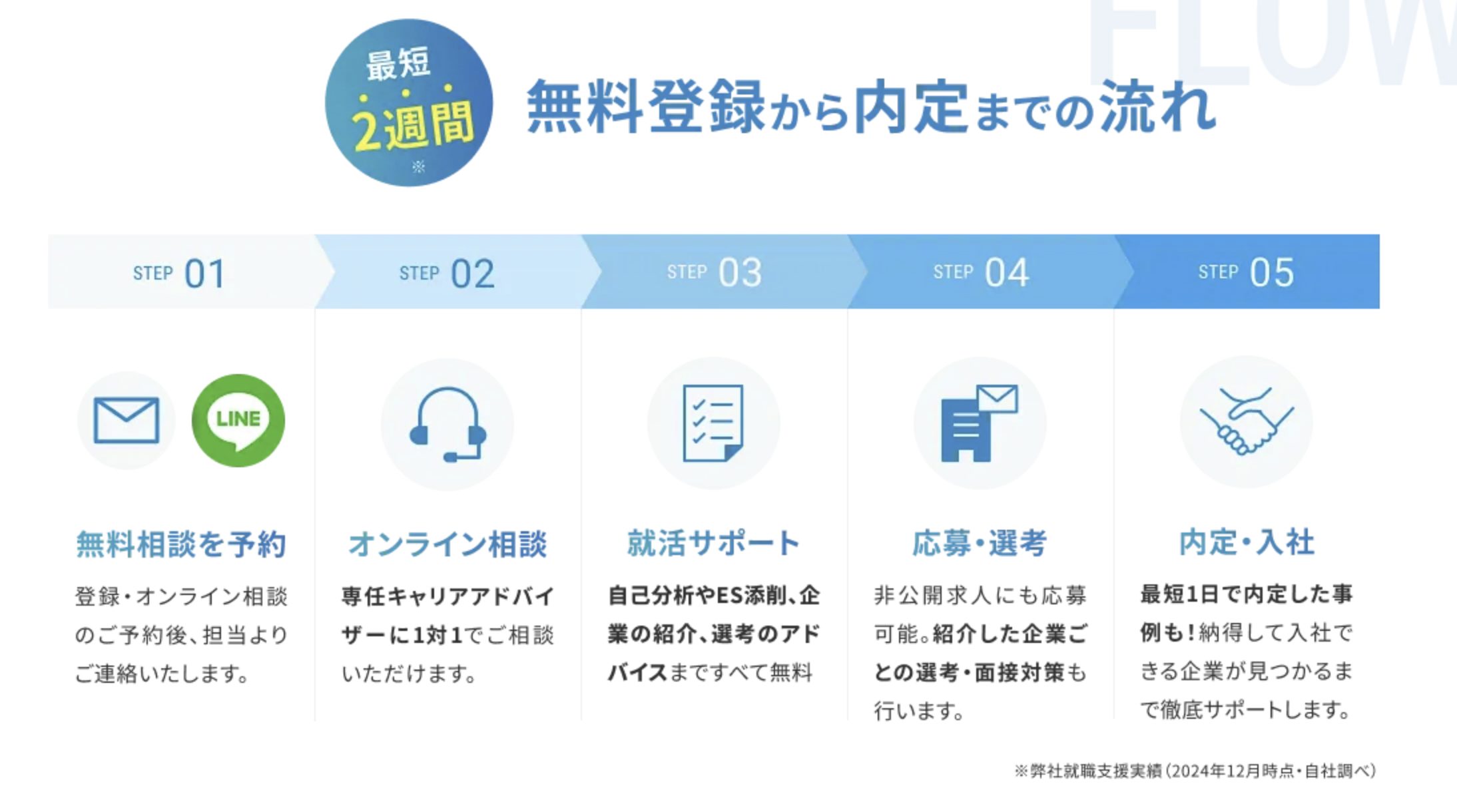 FLOW

最短
2週間
※

無料登録から内定までの流れ

STEP 01

LINE

無料相談を予約

登録・オンライン相談のご予約後、担当よりご連絡いたします。

STEP 02

オンライン相談

専任キャリアアドバイザーに1対1でご相談いただけます。

STEP 03

就活サポート

自己分析やES添削、企業の紹介、選考のアドバイスまですべて無料

STEP 04

応募・選考

非公開求人にも応募可能。紹介した企業ごとの選考・面接対策も行います。

STEP 05

内定・入社

最短1日で内定した事例も！納得して入社できる企業が見つかるまで徹底サポートします。

※弊社就職支援実績（2024年12月時点・自社調べ）